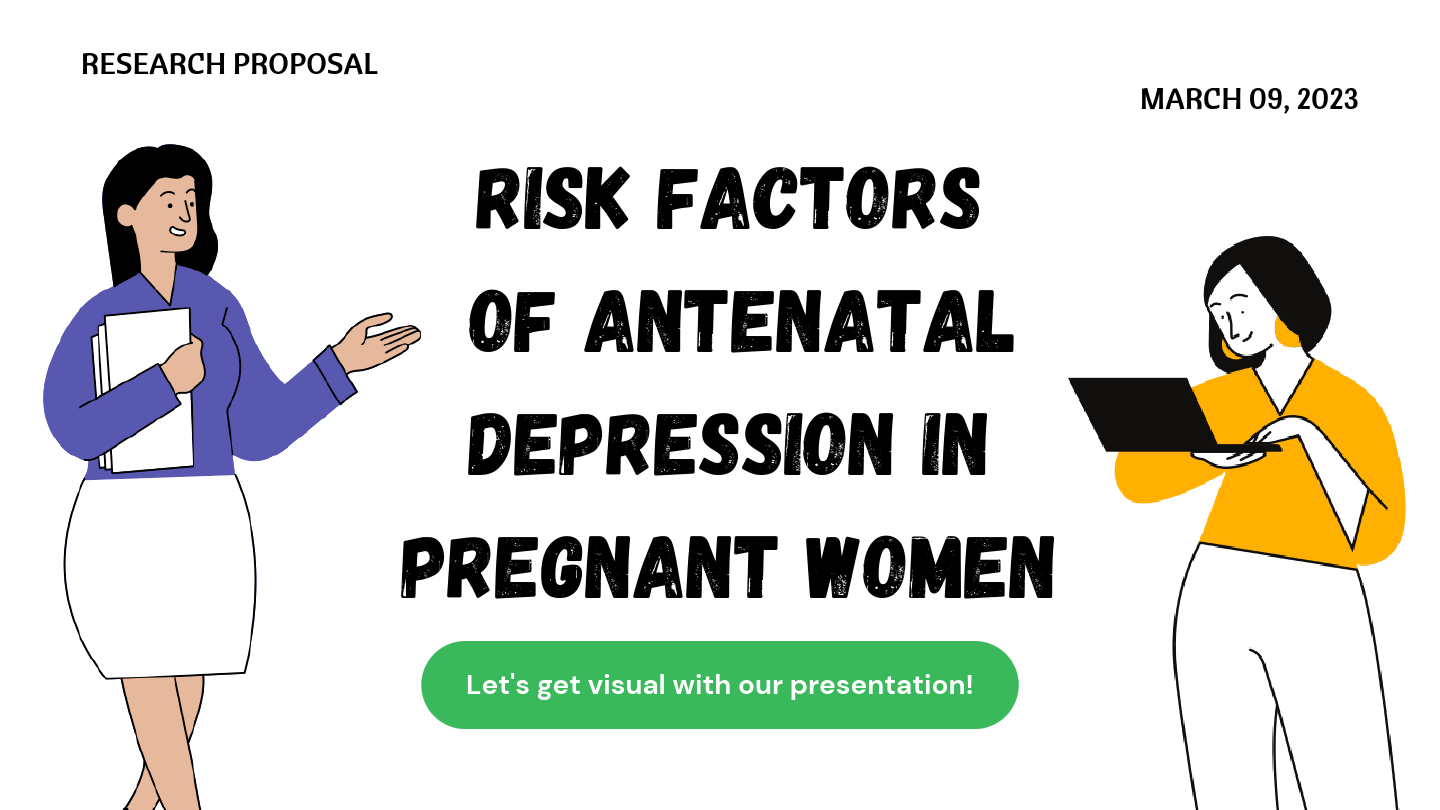 RESEARCH PROPOSAL

MARCH 09, 2023

RISK FACTORS OF ANTENATAL DEPRESSION IN PREGNANT WOMEN

Let's get visual with our presentation!